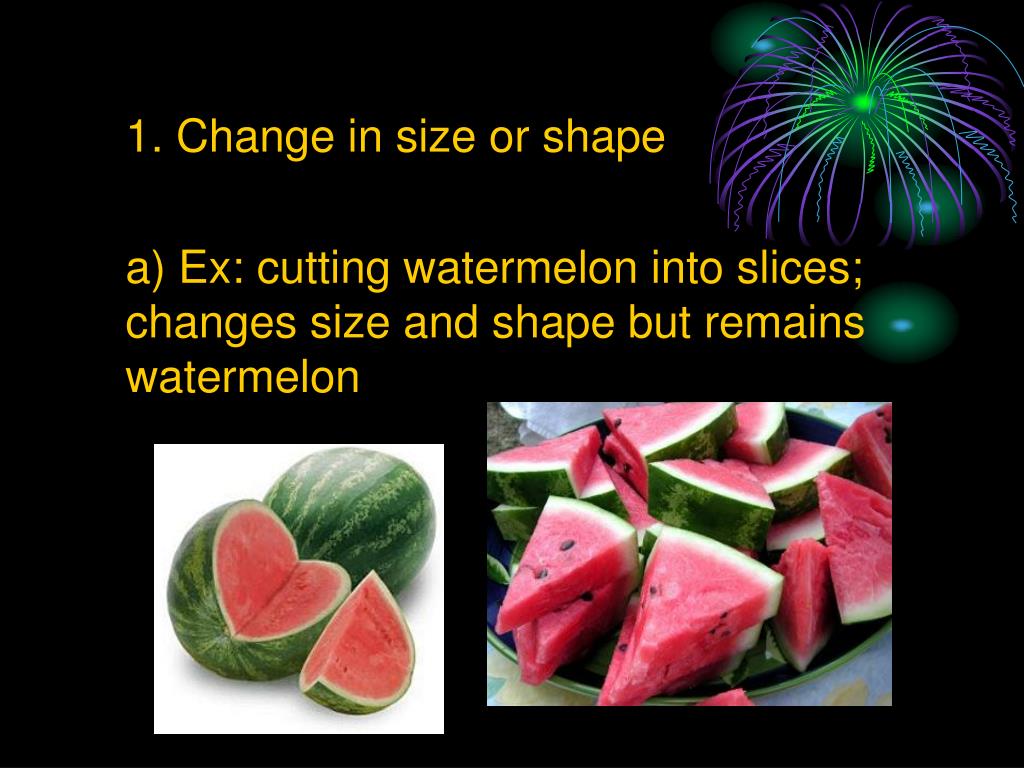 1. Change in size or shape

a) Ex: cutting watermelon into slices; changes size and shape but remains watermelon